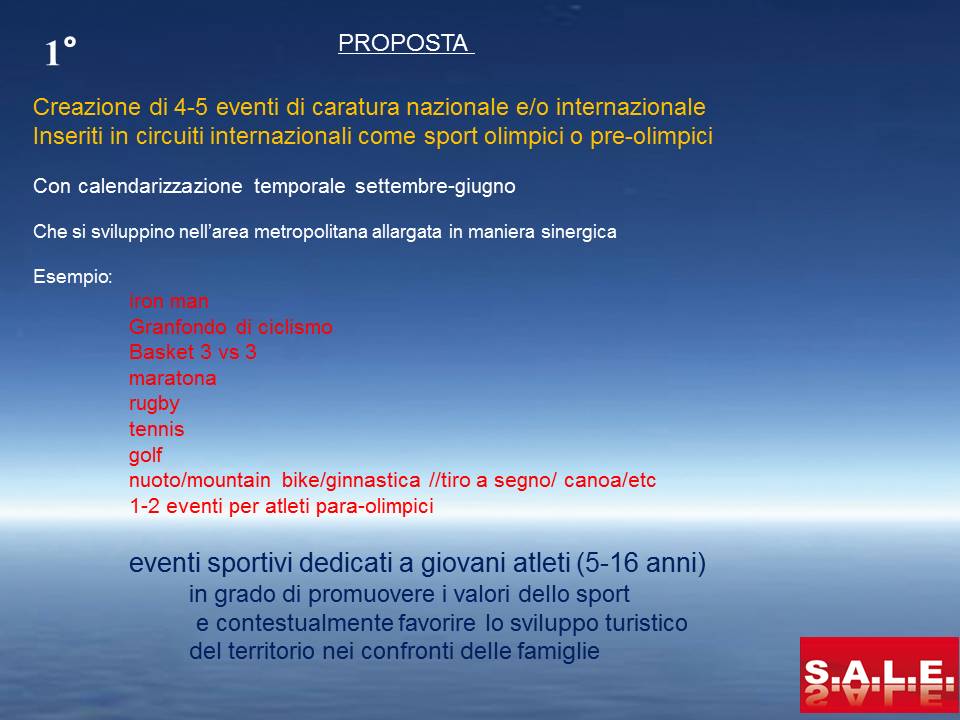 1°

PROPOSTA

Creazione di 4-5 eventi di caratura nazionale e/o internazionale
Inseriti in circuiti internazionali come sport olimpici o pre-olimpici

Con calendarizzazione temporale settembre-giugno

Che si sviluppino nell'area metropolitana allargata in maniera sinergica

Esempio:
iron man
Granfondo di ciclismo
Basket 3 vs 3
maratona
rugby
tennis
golf
nuoto/mountain bike/ginnastica //tiro a segno/ canoa/etc
1-2 eventi per atleti para-olimpici

eventi sportivi dedicati a giovani atleti (5-16 anni)
in grado di promuovere i valori dello sport
e contestualmente favorire lo sviluppo turistico
del territorio nei confronti delle famiglie

S.A.L.E.